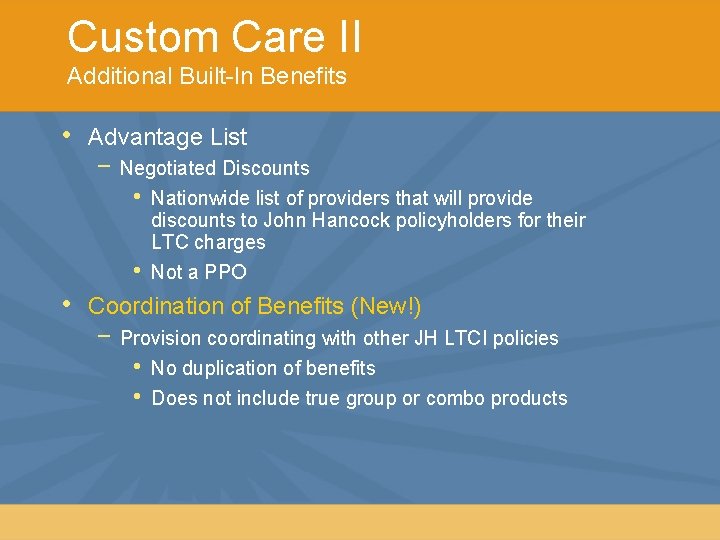 Custom Care II
Additional Built-In Benefits

• Advantage List
  – Negotiated Discounts
    • Nationwide list of providers that will provide discounts to John Hancock policyholders for their LTC charges
    • Not a PPO
• Coordination of Benefits (New!)
  – Provision coordinating with other JH LTCI policies
    • No duplication of benefits
    • Does not include true group or combo products